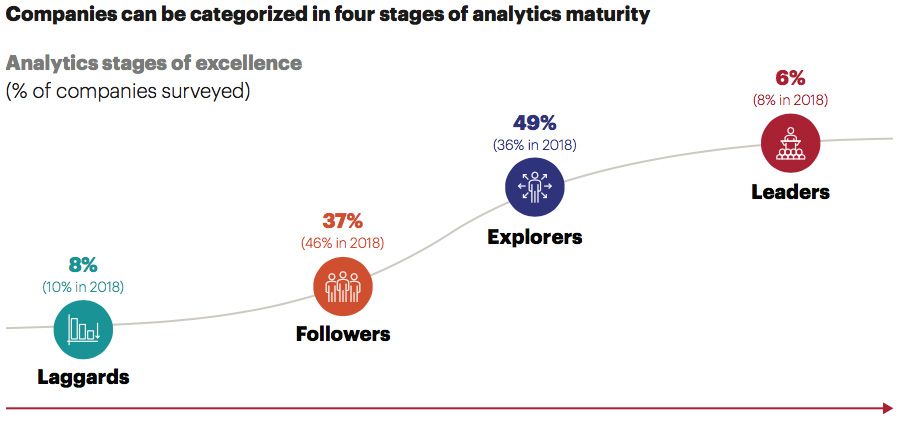 Companies can be categorized in four stages of analytics maturity

Analytics stages of excellence
(% of companies surveyed)

8%
(10% in 2018)
Laggards

37%
(46% in 2018)
Followers

49%
(36% in 2018)
Explorers

6%
(8% in 2018)
Leaders